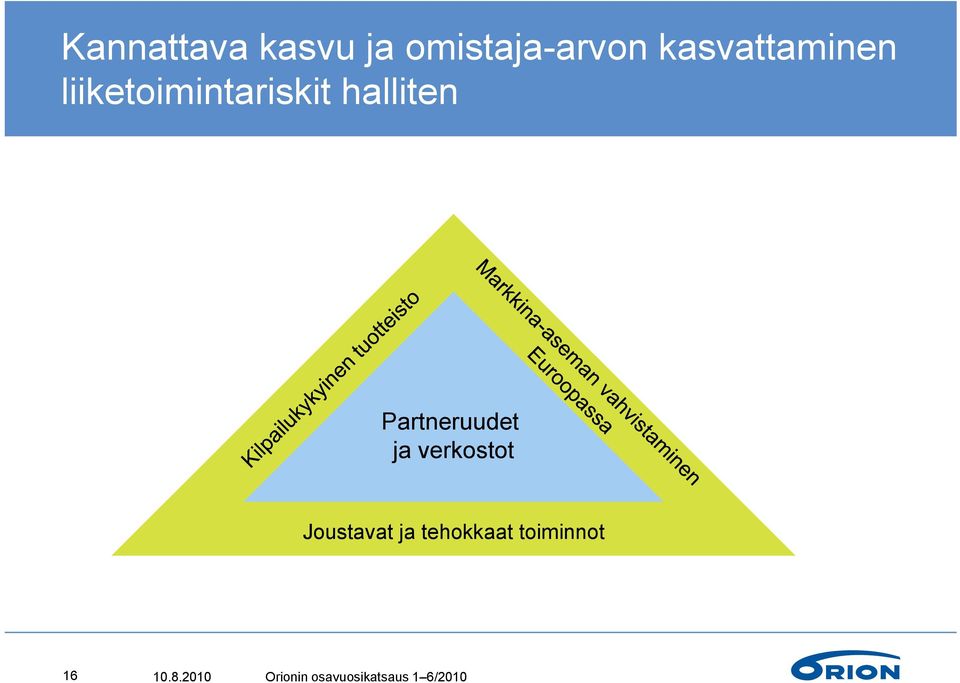 Kannattava kasvu ja omistaja-arvon kasvattaminen liiketoimintariskit halliten

Kilpailukykyinen tuotteisto

Markkina-aseman vahvistaminen Euroopassa

Partneruudet ja verkostot

Joustavat ja tehokkaat toiminnot

16 10.8.2010 Orionin osavuosikatsaus 1–6/2010

ORION